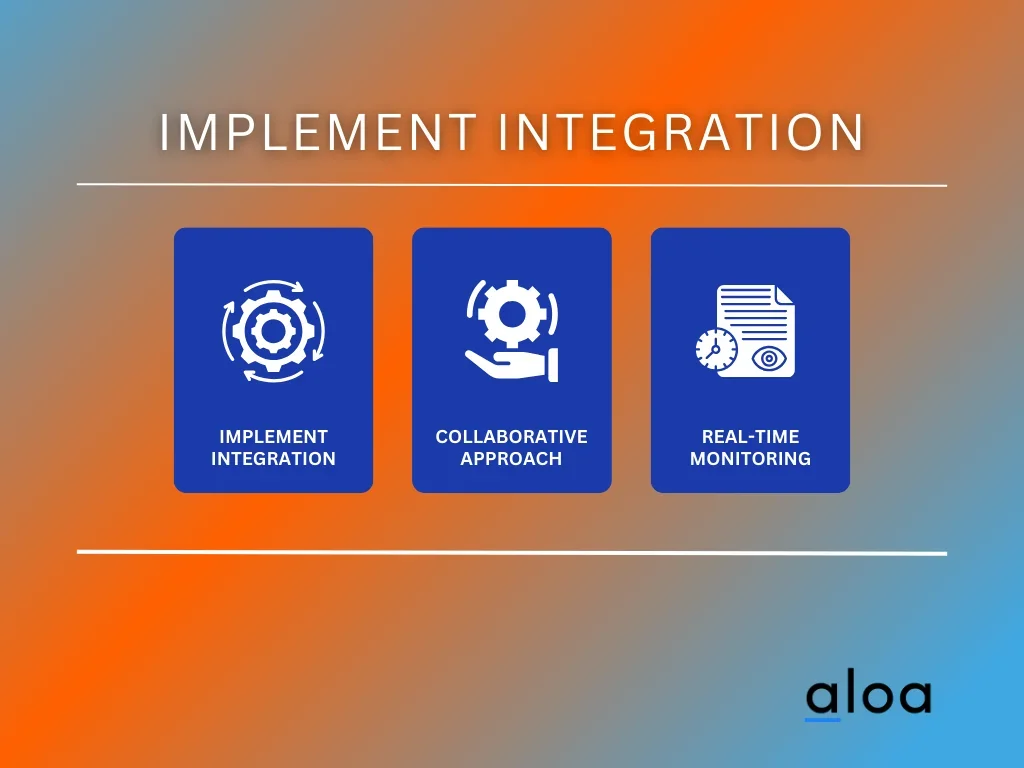 IMPLEMENT INTEGRATION

IMPLEMENT INTEGRATION

COLLABORATIVE APPROACH

REAL-TIME MONITORING

aloa